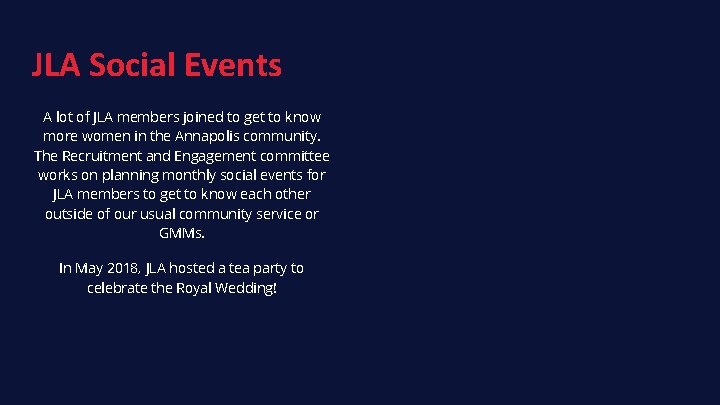 JLA Social Events

A lot of JLA members joined to get to know more women in the Annapolis community. The Recruitment and Engagement committee works on planning monthly social events for JLA members to get to know each other outside of our usual community service or GMMs.

In May 2018, JLA hosted a tea party to celebrate the Royal Wedding!